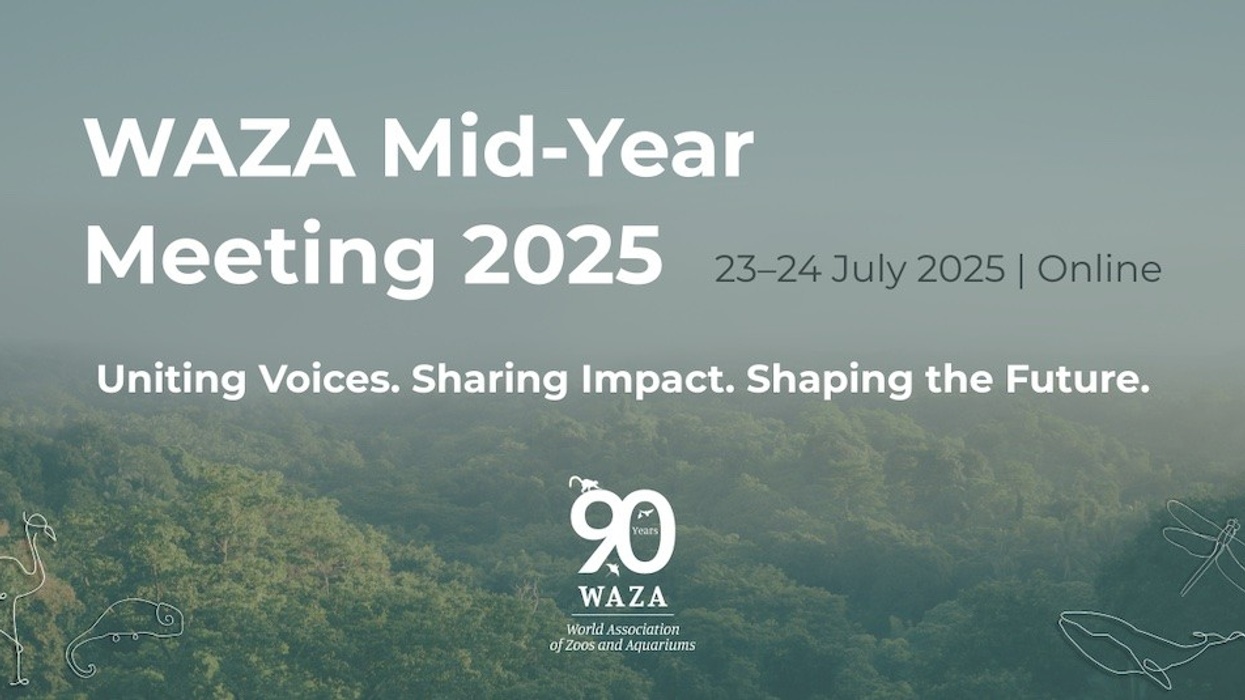 WAZA Mid-Year Meeting 2025

23–24 July 2025 | Online

Uniting Voices. Sharing Impact. Shaping the Future.

90 Years

WAZA

World Association of Zoos and Aquariums